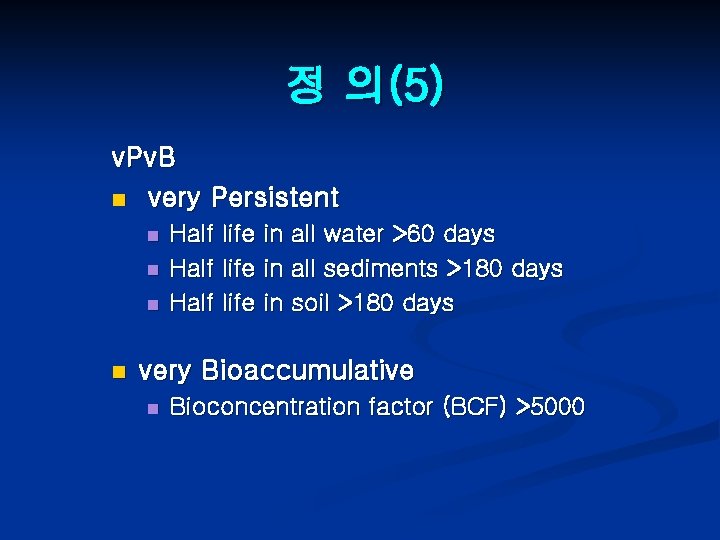 정 의(5)

vPvB

- very Persistent
  - Half life in all water >60 days
  - Half life in all sediments >180 days
  - Half life in soil >180 days

- very Bioaccumulative
  - Bioconcentration factor (BCF) >5000